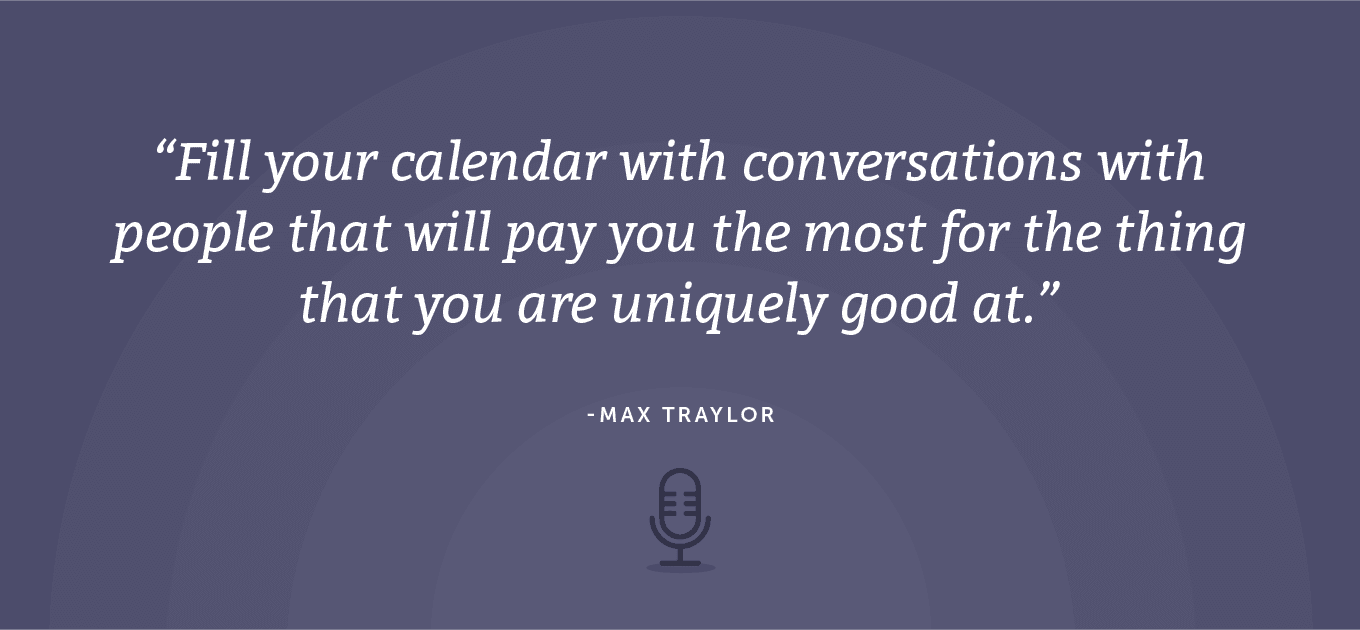 “Fill your calendar with conversations with people that will pay you the most for the thing that you are uniquely good at.”

-MAX TRAYLOR